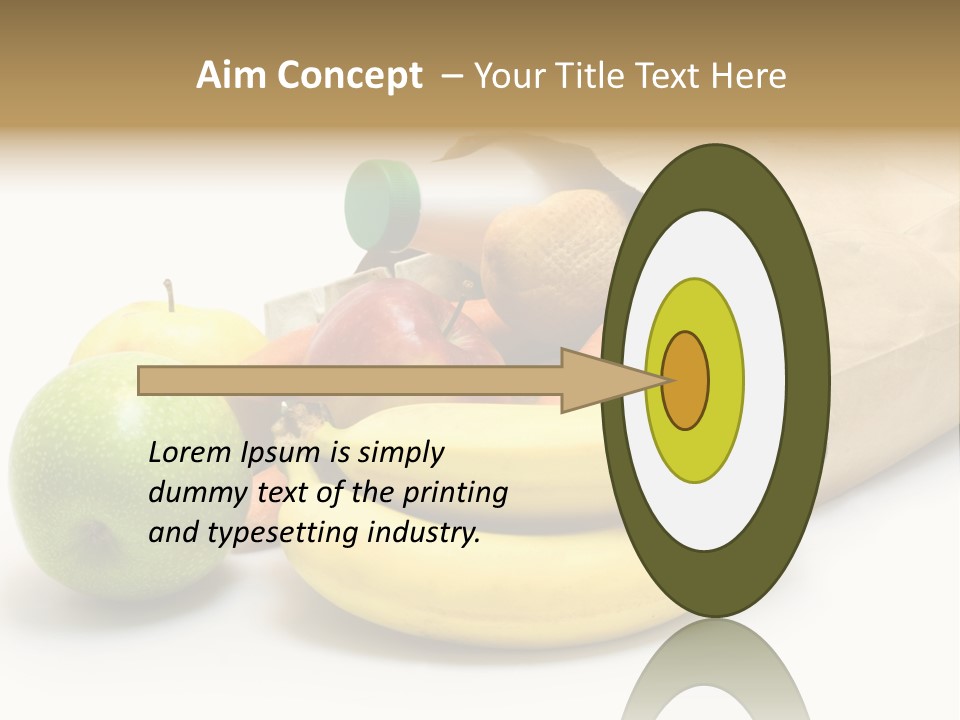 Aim Concept – Your Title Text Here

Lorem Ipsum is simply dummy text of the printing and typesetting industry.